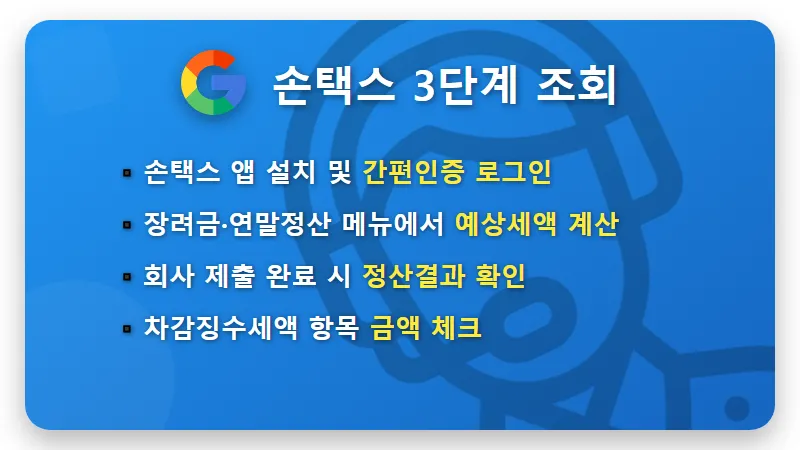 손택스 3단계 조회

• 손택스 앱 설치 및 간편인증 로그인
• 장려금·연말정산 메뉴에서 예상세액 계산
• 회사 제출 완료 시 정산결과 확인
• 차감징수세액 항목 금액 체크